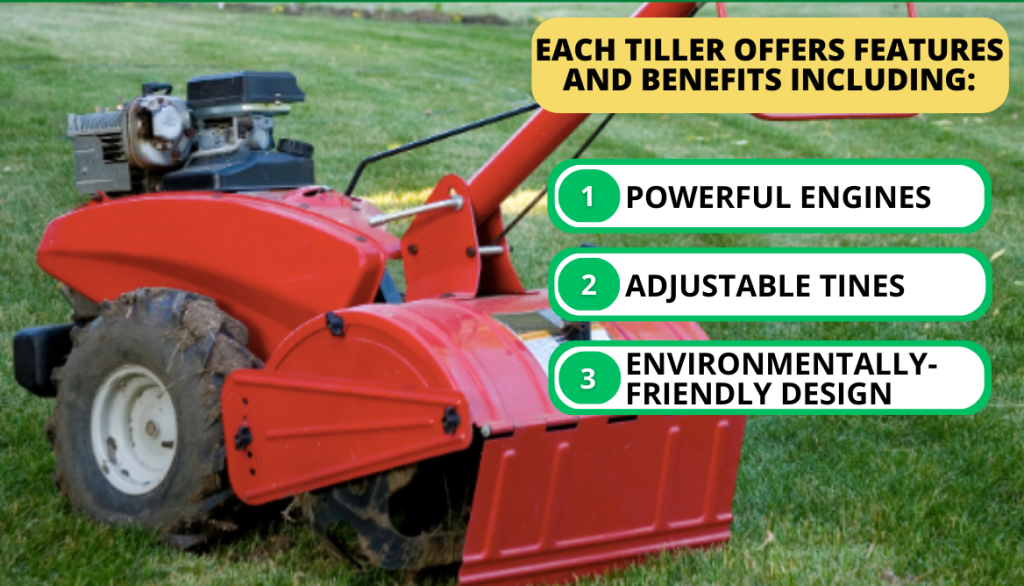 EACH TILLER OFFERS FEATURES AND BENEFITS INCLUDING:

1 POWERFUL ENGINES

2 ADJUSTABLE TINES

3 ENVIRONMENTALLY-FRIENDLY DESIGN